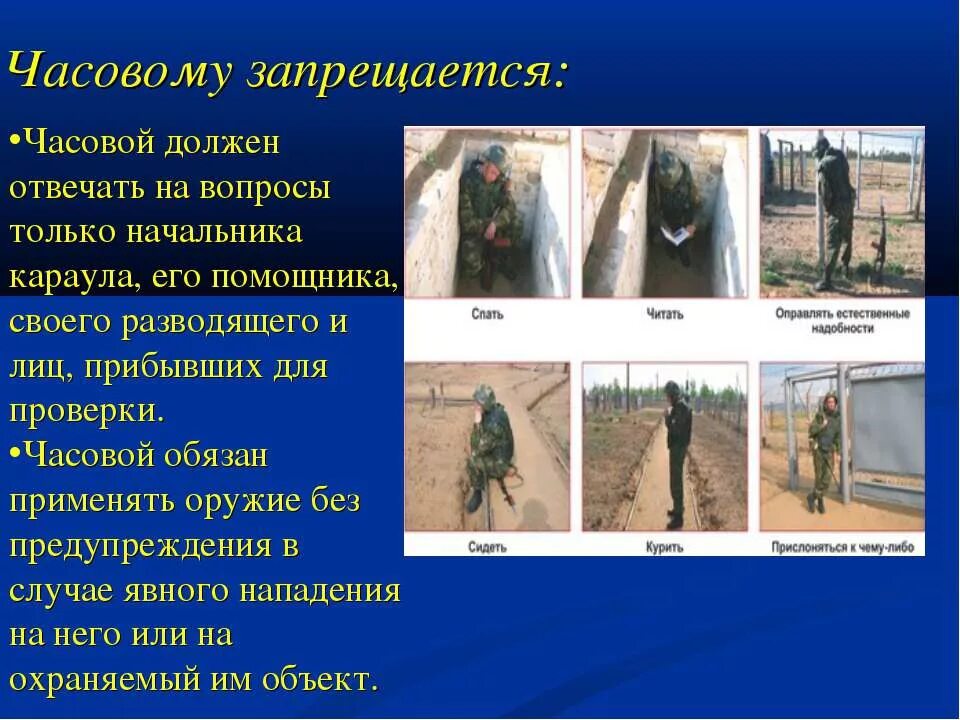 Часовому запрещается:

•Часовой должен отвечать на вопросы только начальника караула, его помощника, своего разводящего и лиц, прибывших для проверки.

•Часовой обязан применять оружие без предупреждения в случае явного нападения на него или на охраняемый им объект.

Спать

Читать

Оправлять естественные надобности

Сидеть

Курить

Прислоняться к чему-либо